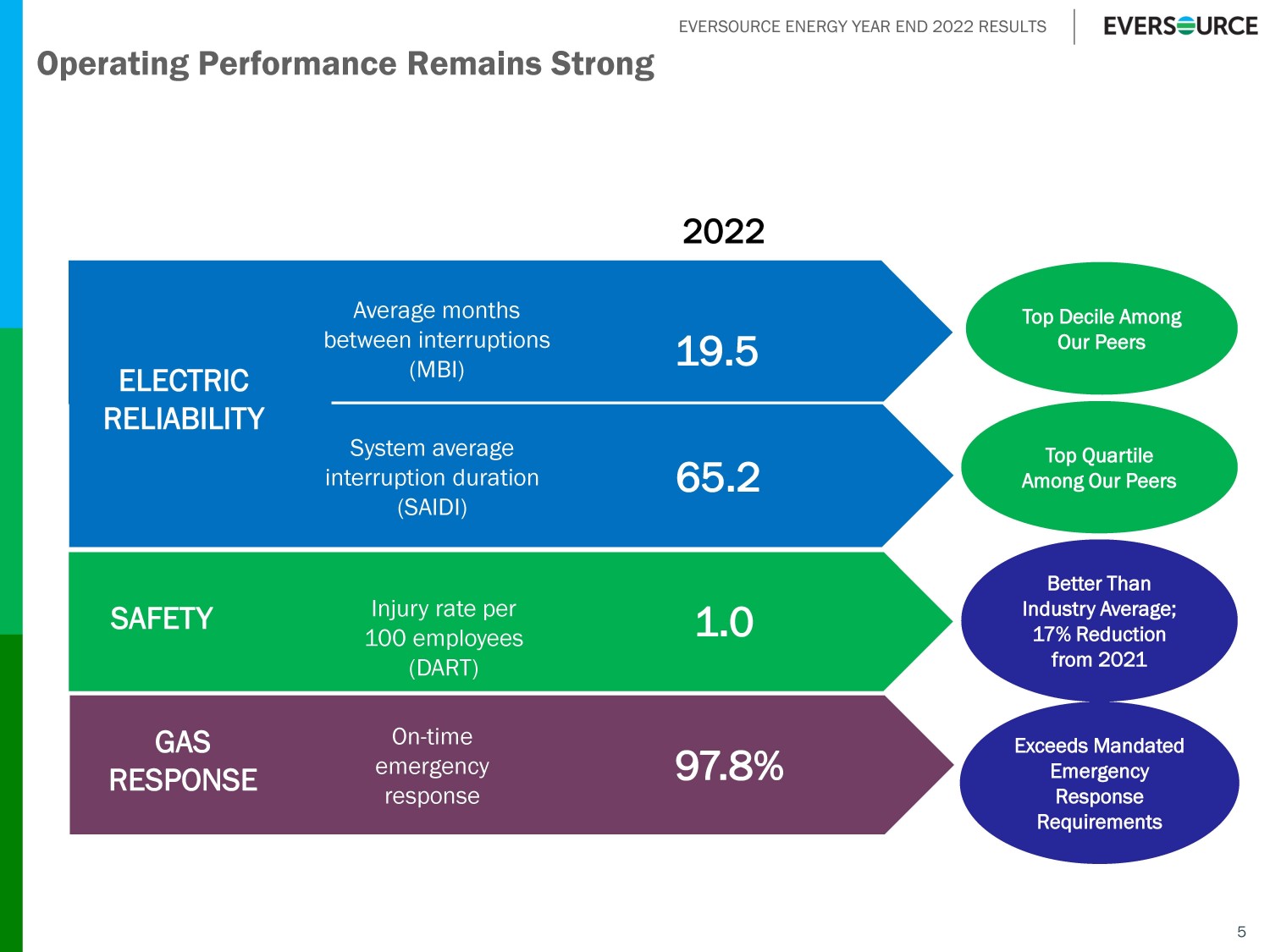 EVERSOURCE ENERGY YEAR END 2022 RESULTS

EVERSOURCE

Operating Performance Remains Strong

2022

ELECTRIC RELIABILITY

Average months between interruptions (MBI)

19.5

Top Decile Among Our Peers

System average interruption duration (SAIDI)

65.2

Top Quartile Among Our Peers

SAFETY

Injury rate per 100 employees (DART)

1.0

Better Than Industry Average; 17% Reduction from 2021

GAS RESPONSE

On-time emergency response

97.8%

Exceeds Mandated Emergency Response Requirements

5